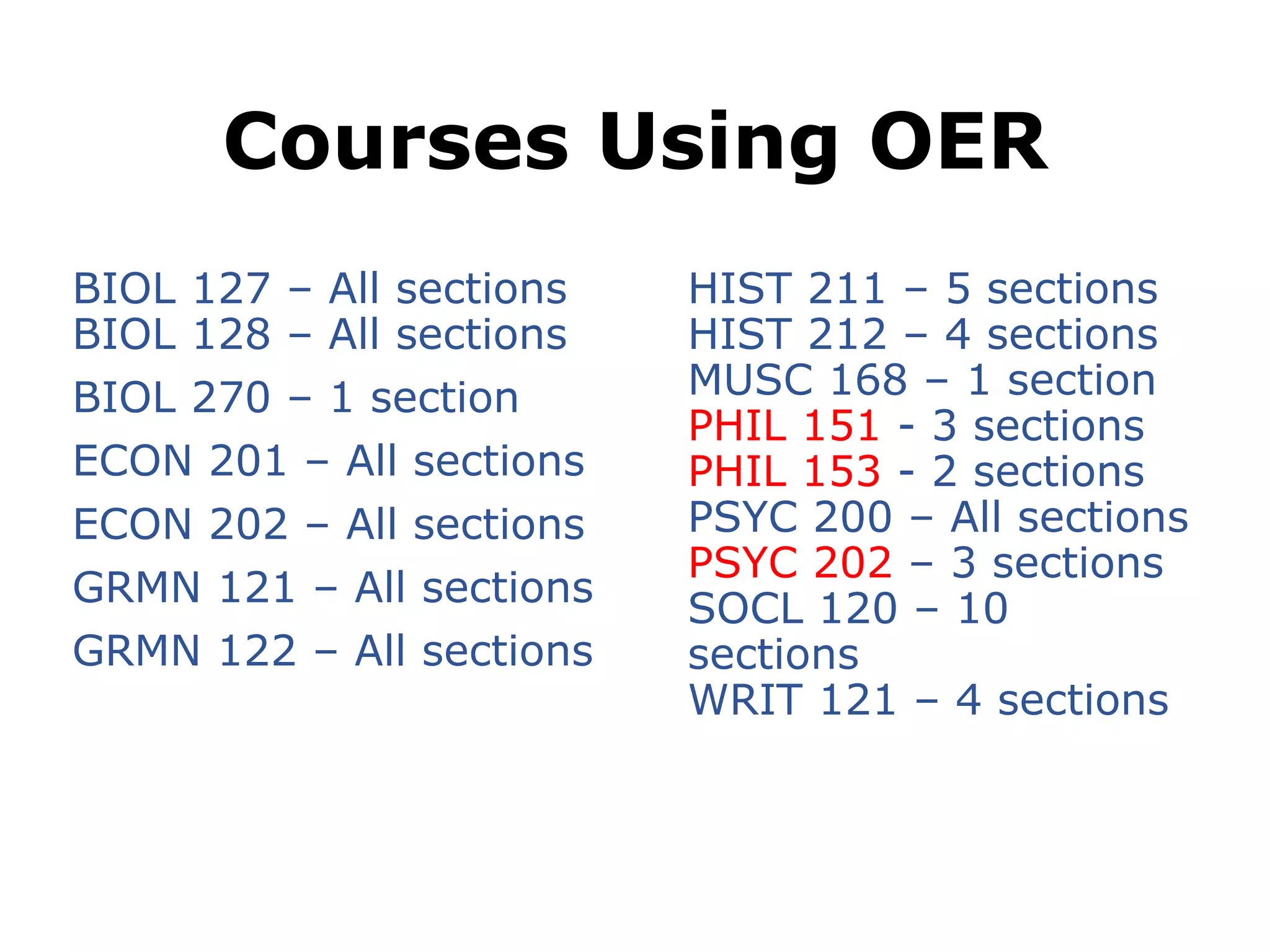 Courses Using OER

BIOL 127 – All sections
BIOL 128 – All sections
BIOL 270 – 1 section
ECON 201 – All sections
ECON 202 – All sections
GRMN 121 – All sections
GRMN 122 – All sections

HIST 211 – 5 sections
HIST 212 – 4 sections
MUSC 168 – 1 section
PHIL 151 - 3 sections
PHIL 153 - 2 sections
PSYC 200 – All sections
PSYC 202 – 3 sections
SOCL 120 – 10 sections
WRIT 121 – 4 sections